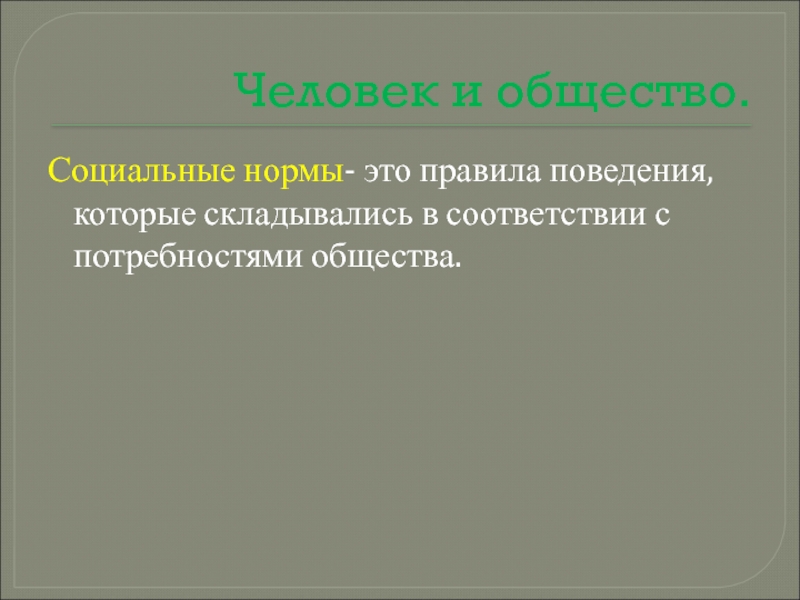 Человек и общество.

Социальные нормы- это правила поведения, которые складывались в соответствии с потребностями общества.